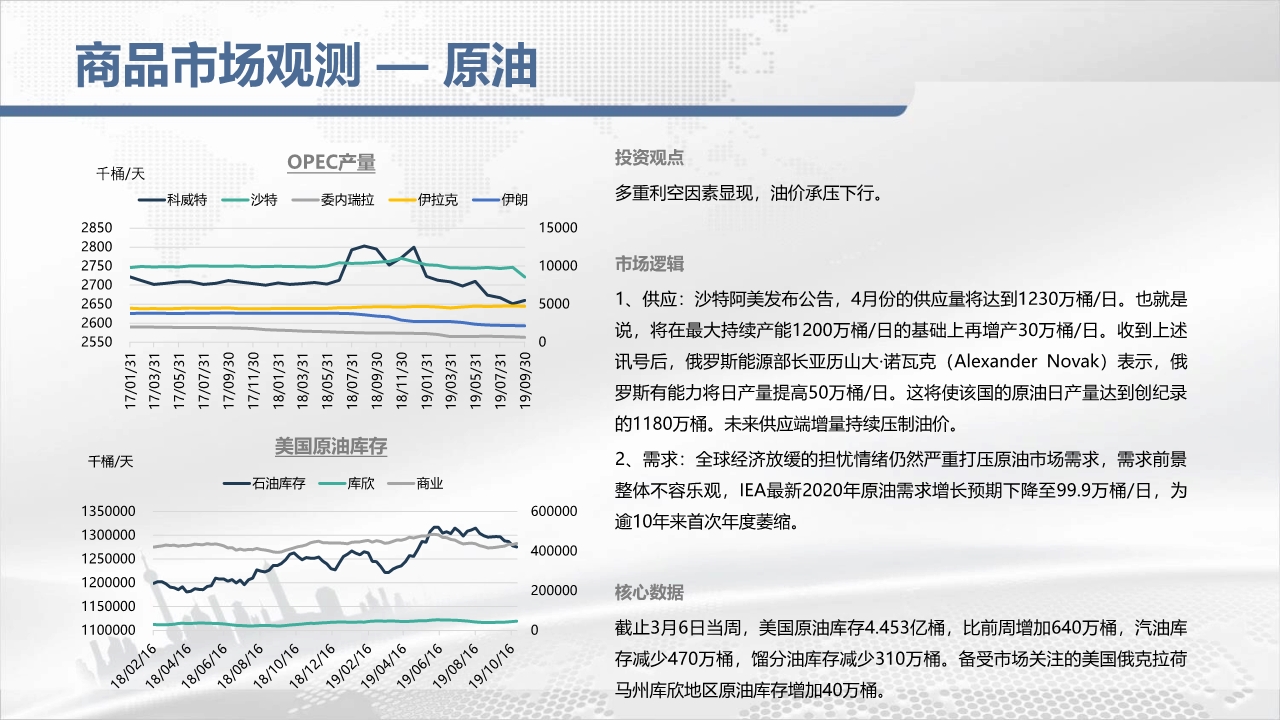 商品市场观测 — 原油

OPEC产量

千桶/天

科威特 沙特 委内瑞拉 伊拉克 伊朗

2850
2800
2750
2700
2650
2600
2550

15000
10000
5000
0

17/01/31 17/03/31 17/05/31 17/07/31 17/09/30 17/11/30 18/01/31 18/03/31 18/05/31 18/07/31 18/09/30 18/11/30 19/01/31 19/03/31 19/05/31 19/07/31 19/09/30

美国原油库存

千桶/天

石油库存 库欣 商业

1350000
1300000
1250000
1200000
1150000
1100000

600000
400000
200000
0

18/02/16 18/04/16 18/06/16 18/08/16 18/10/16 18/12/16 19/02/16 19/04/16 19/06/16 19/08/16 19/10/16

投资观点

多重利空因素显现，油价承压下行。

市场逻辑

1、供应：沙特阿美发布公告，4月份的供应量将达到1230万桶/日。也就是说，将在最大持续产能1200万桶/日的基础上再增产30万桶/日。收到上述讯号后，俄罗斯能源部长亚历山大·诺瓦克（Alexander Novak）表示，俄罗斯有能力将日产量提高50万桶/日。这将使该国的原油日产量达到创纪录的1180万桶。未来供应端增量持续压制油价。

2、需求：全球经济放缓的担忧情绪仍然严重打压原油市场需求，需求前景整体不容乐观，IEA最新2020年原油需求增长预期下降至99.9万桶/日，为逾10年来首次年度萎缩。

核心数据

截止3月6日当周，美国原油库存4.453亿桶，比前周增加640万桶，汽油库存减少470万桶，馏分油库存减少310万桶。备受市场关注的美国俄克拉荷马州库欣地区原油库存增加40万桶。